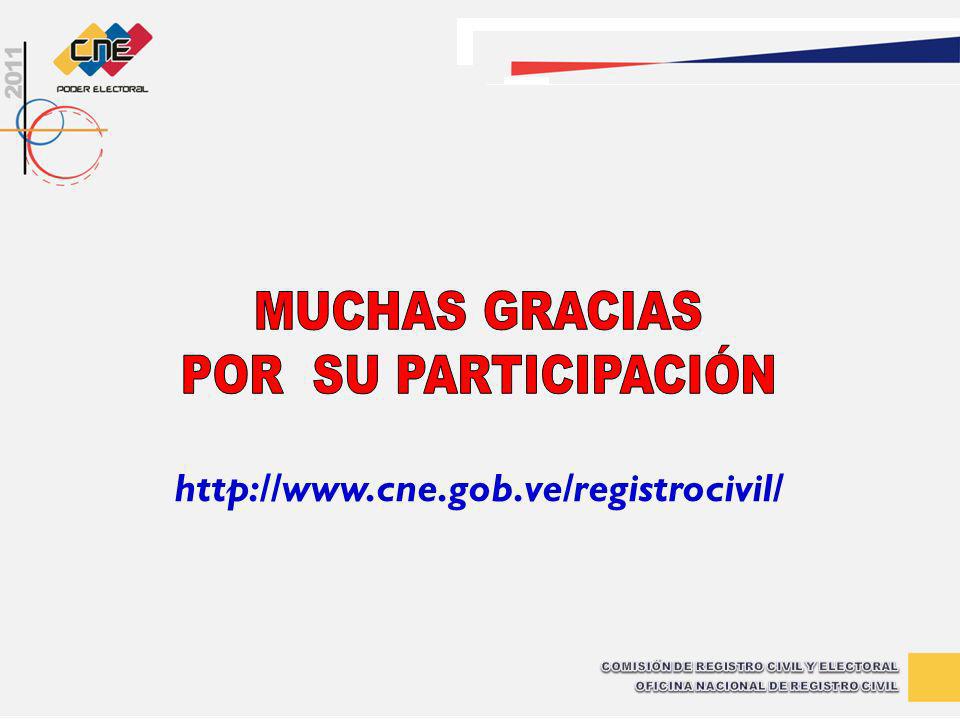 2011

CNE
PODER ELECTORAL

MUCHAS GRACIAS
POR SU PARTICIPACIÓN

http://www.cne.gob.ve/registrocivil/

COMISIÓN DE REGISTRO CIVIL Y ELECTORAL
OFICINA NACIONAL DE REGISTRO CIVIL